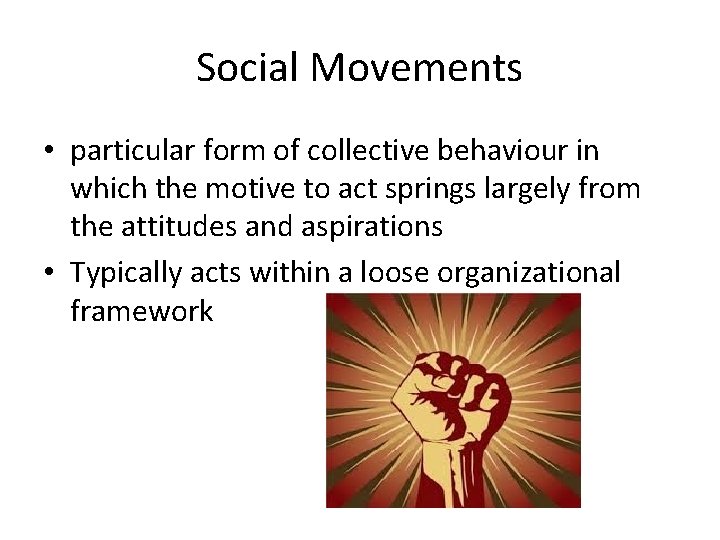 Social Movements

• particular form of collective behaviour in which the motive to act springs largely from the attitudes and aspirations

• Typically acts within a loose organizational framework